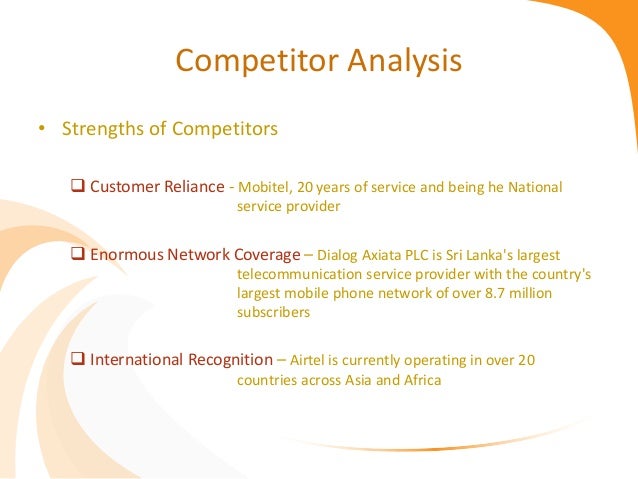 Competitor Analysis

• Strengths of Competitors

❑ Customer Reliance - Mobitel, 20 years of service and being he National service provider

❑ Enormous Network Coverage – Dialog Axiata PLC is Sri Lanka's largest telecommunication service provider with the country's largest mobile phone network of over 8.7 million subscribers

❑ International Recognition – Airtel is currently operating in over 20 countries across Asia and Africa